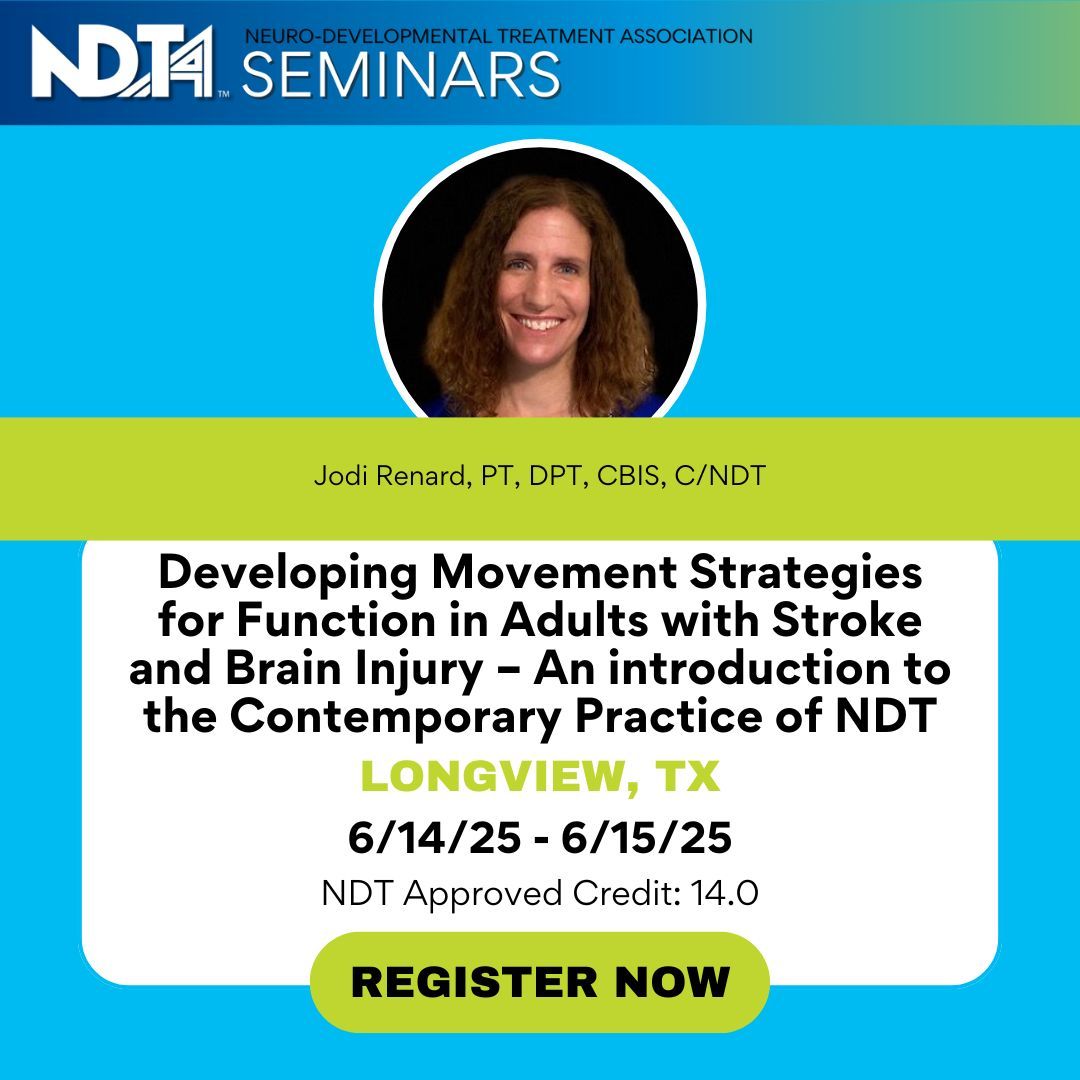 NDTA™ NEURO-DEVELOPMENTAL TREATMENT ASSOCIATION SEMINARS

Jodi Renard, PT, DPT, CBIS, C/NDT

Developing Movement Strategies for Function in Adults with Stroke and Brain Injury – An introduction to the Contemporary Practice of NDT

LONGVIEW, TX

6/14/25 - 6/15/25

NDT Approved Credit: 14.0

REGISTER NOW